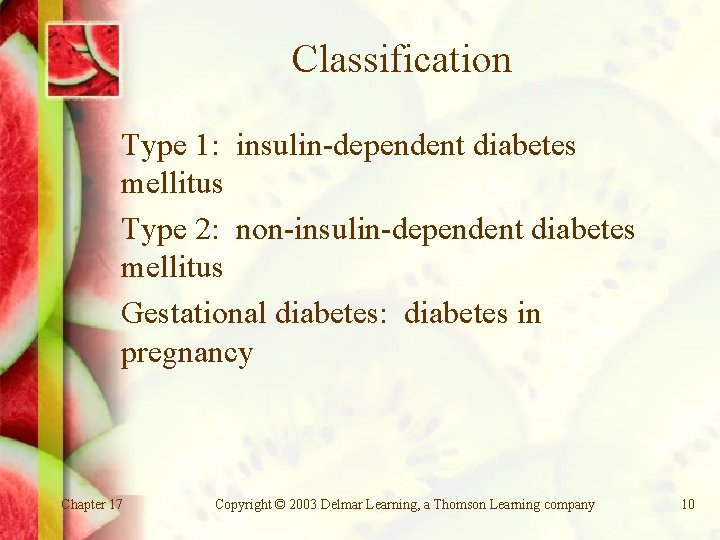 Classification

Type 1: insulin-dependent diabetes mellitus

Type 2: non-insulin-dependent diabetes mellitus

Gestational diabetes: diabetes in pregnancy

Chapter 17

Copyright © 2003 Delmar Learning, a Thomson Learning company

10